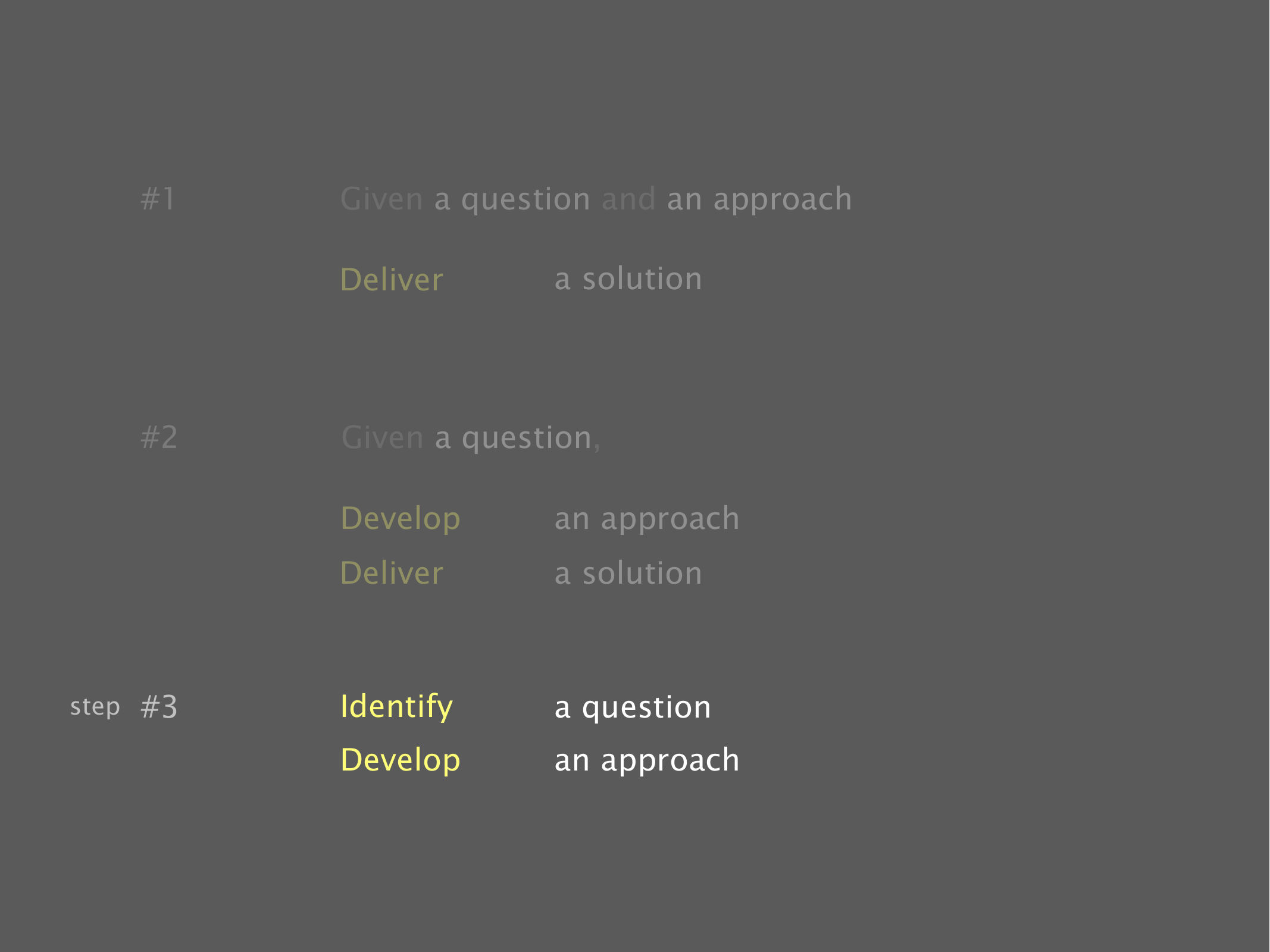 #1 Given a question and an approach

Deliver a solution

#2 Given a question,

Develop an approach
Deliver a solution

step #3 Identify a question
Develop an approach